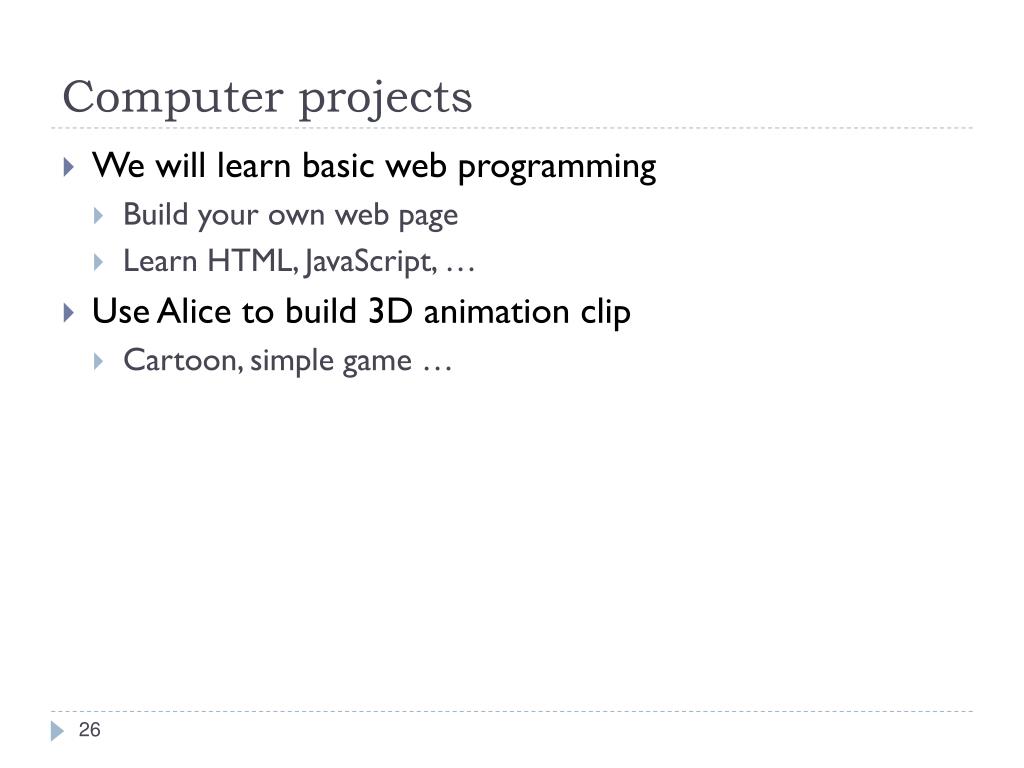 Computer projects

We will learn basic web programming

Build your own web page

Learn HTML, JavaScript, …

Use Alice to build 3D animation clip

Cartoon, simple game …

26